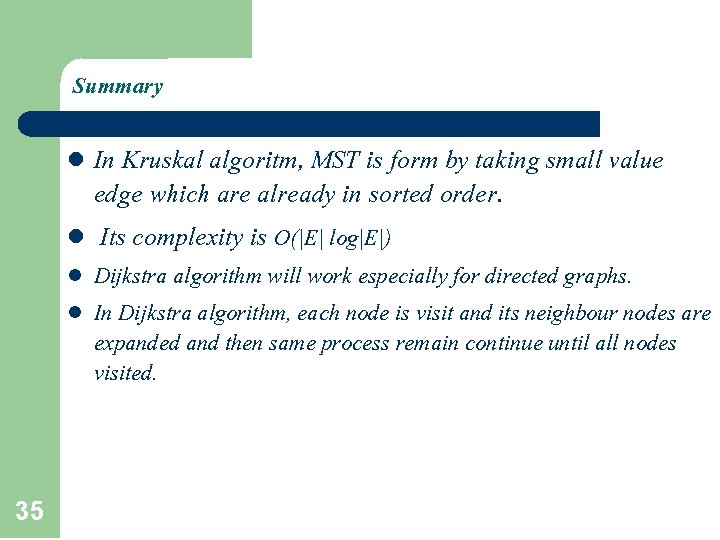 Summary

- In Kruskal algoritm, MST is form by taking small value edge which are already in sorted order.
- Its complexity is $O(|E| \log|E|)$
- Dijkstra algorithm will work especially for directed graphs.
- In Dijkstra algorithm, each node is visit and its neighbour nodes are expanded and then same process remain continue until all nodes visited.

35